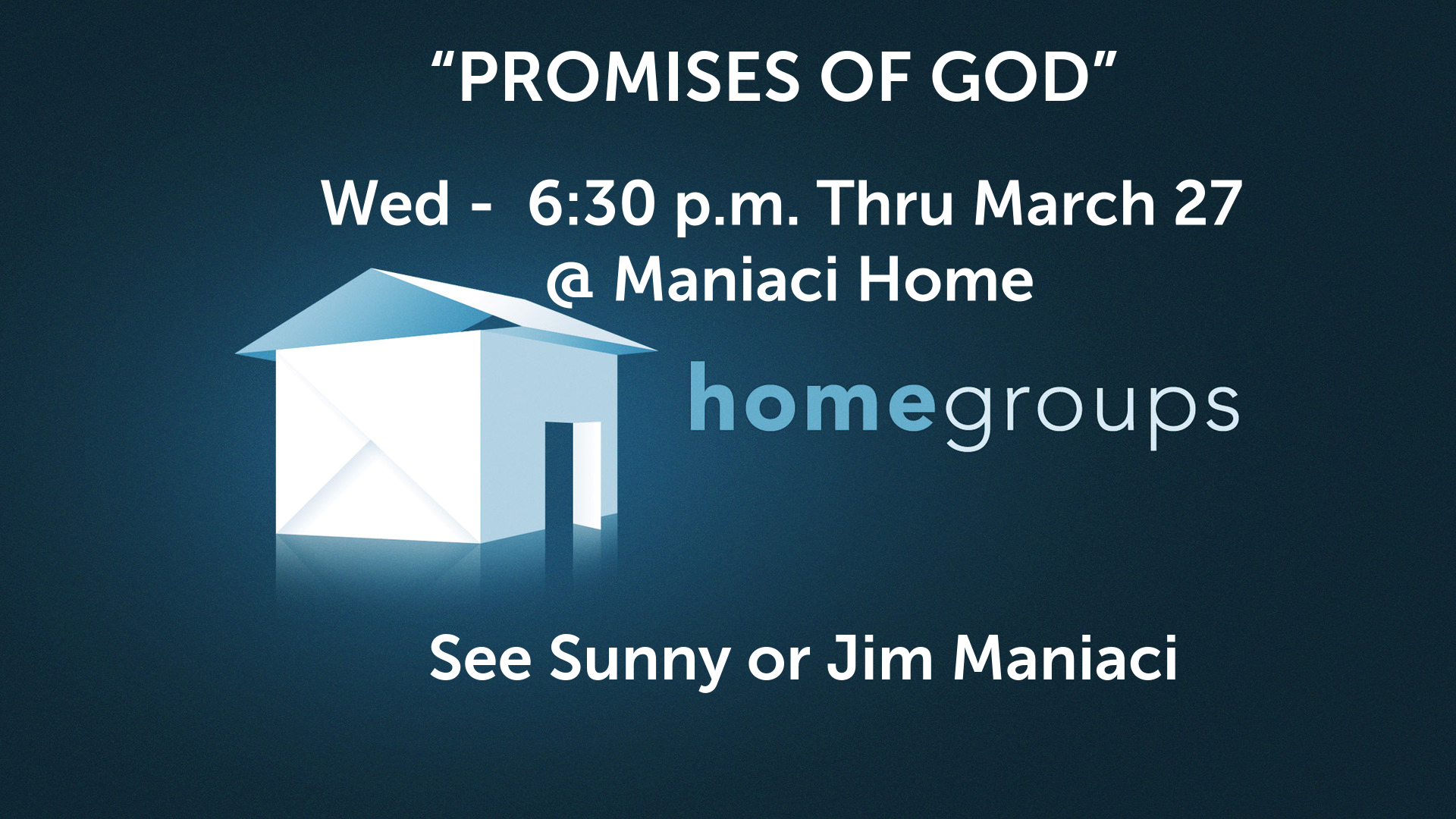 “PROMISES OF GOD”

Wed - 6:30 p.m. Thru March 27
@ Maniaci Home

homegroups

See Sunny or Jim Maniaci